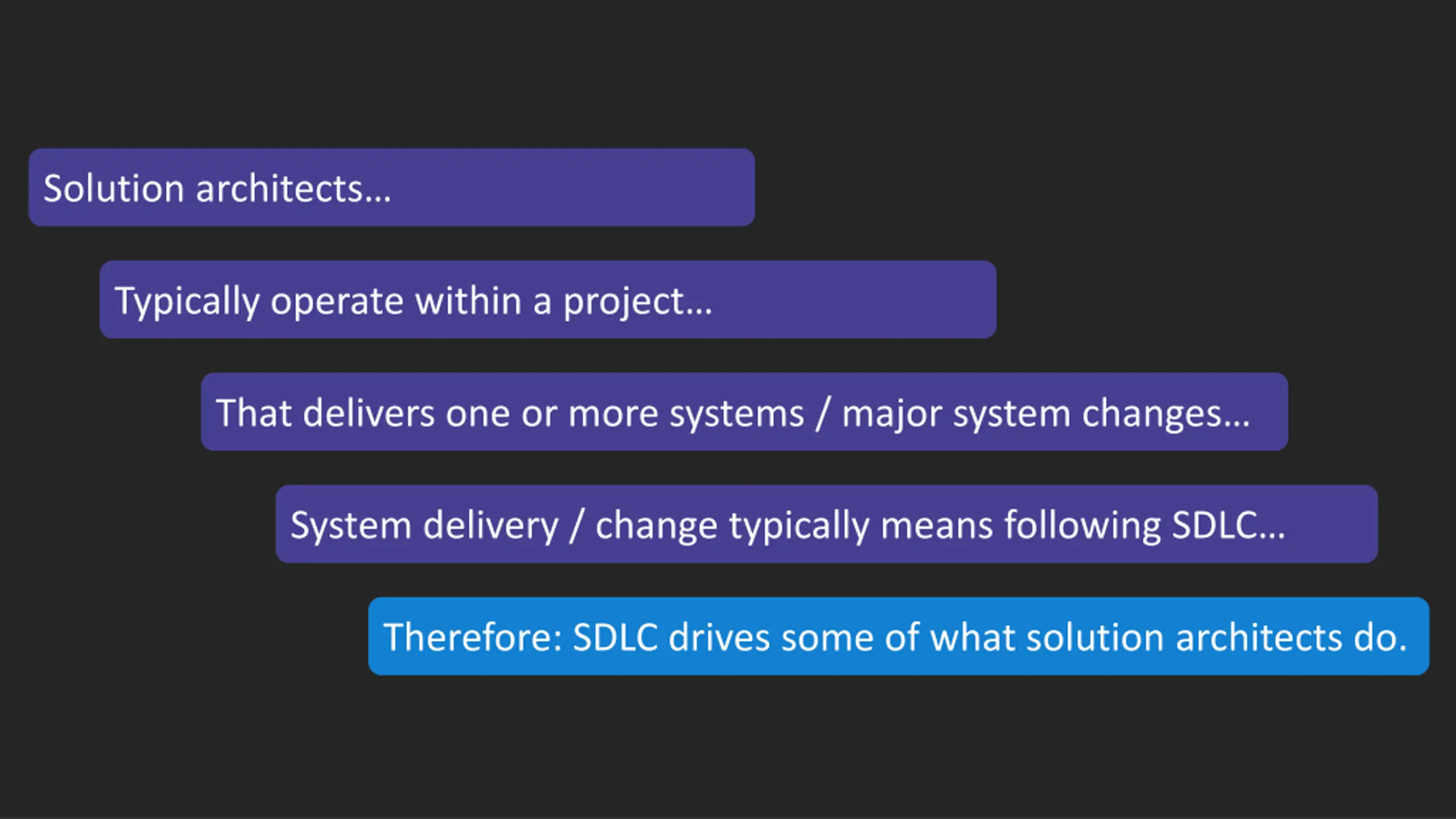 Solution architects…

Typically operate within a project…

That delivers one or more systems / major system changes…

System delivery / change typically means following SDLC…

Therefore: SDLC drives some of what solution architects do.